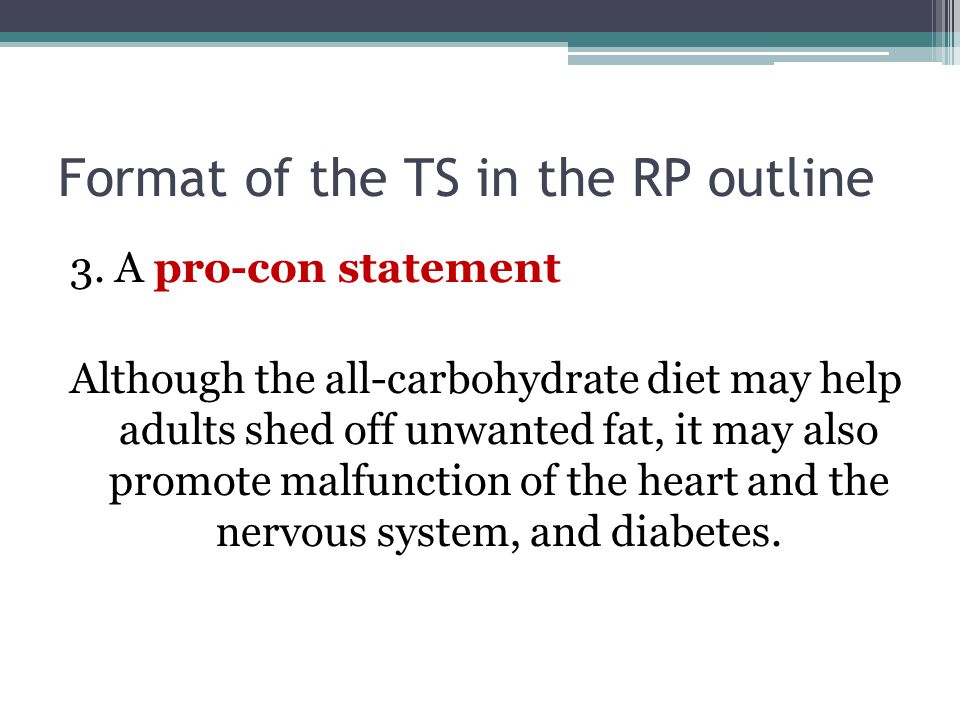 Format of the TS in the RP outline

3. A pro-con statement

Although the all-carbohydrate diet may help adults shed off unwanted fat, it may also promote malfunction of the heart and the nervous system, and diabetes.